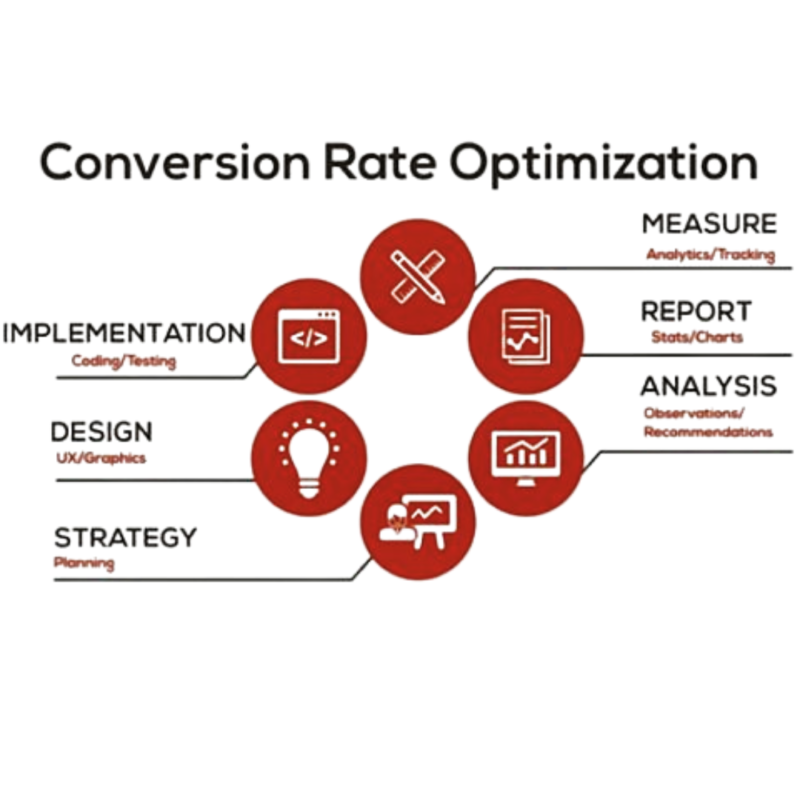 Conversion Rate Optimization

MEASURE
Analytics/Tracking

REPORT
Stats/Charts

ANALYSIS
Observations/
Recommendations

IMPLEMENTATION
Coding/Testing

</>

DESIGN
UX/Graphics

STRATEGY
Planning